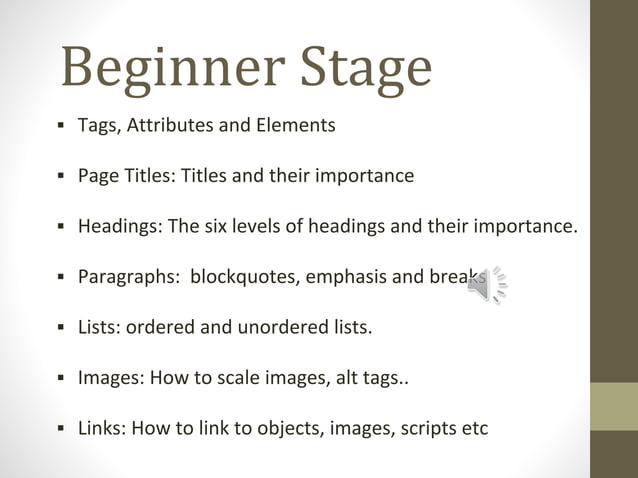 Beginner Stage

▪ Tags, Attributes and Elements

▪ Page Titles: Titles and their importance

▪ Headings: The six levels of headings and their importance.

▪ Paragraphs: blockquotes, emphasis and breaks

▪ Lists: ordered and unordered lists.

▪ Images: How to scale images, alt tags..

▪ Links: How to link to objects, images, scripts etc